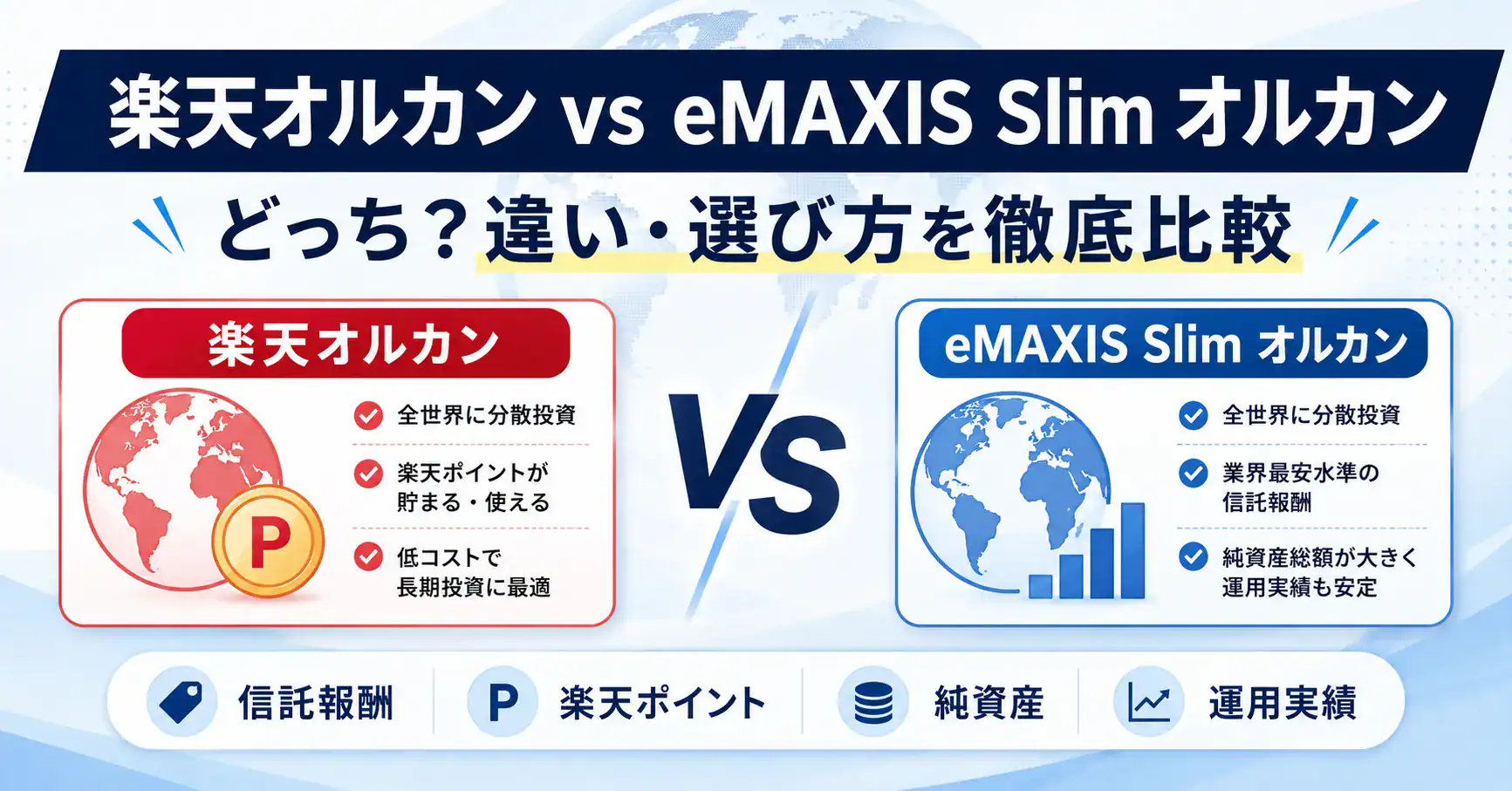 楽天オルカン vs eMAXIS Slim オルカン

どっち？違い・選び方を徹底比較

楽天オルカン

P

全世界に分散投資

楽天ポイントが貯まる・使える

低コストで長期投資に最適

VS

eMAXIS Slim オルカン

全世界に分散投資

業界最安水準の信託報酬

純資産総額が大きく運用実績も安定

信託報酬

P

楽天ポイント

純資産

運用実績